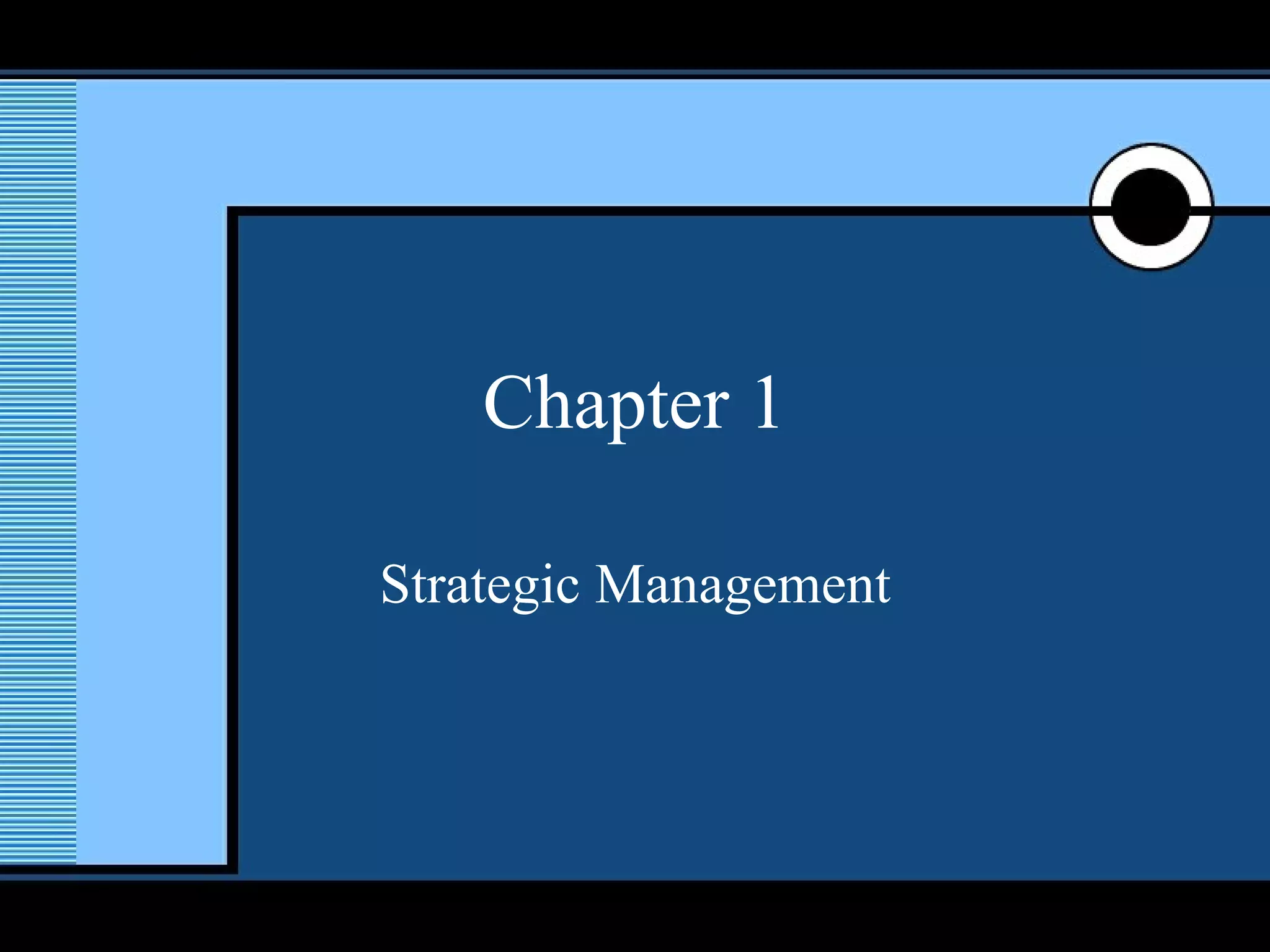 Chapter 1

Strategic Management